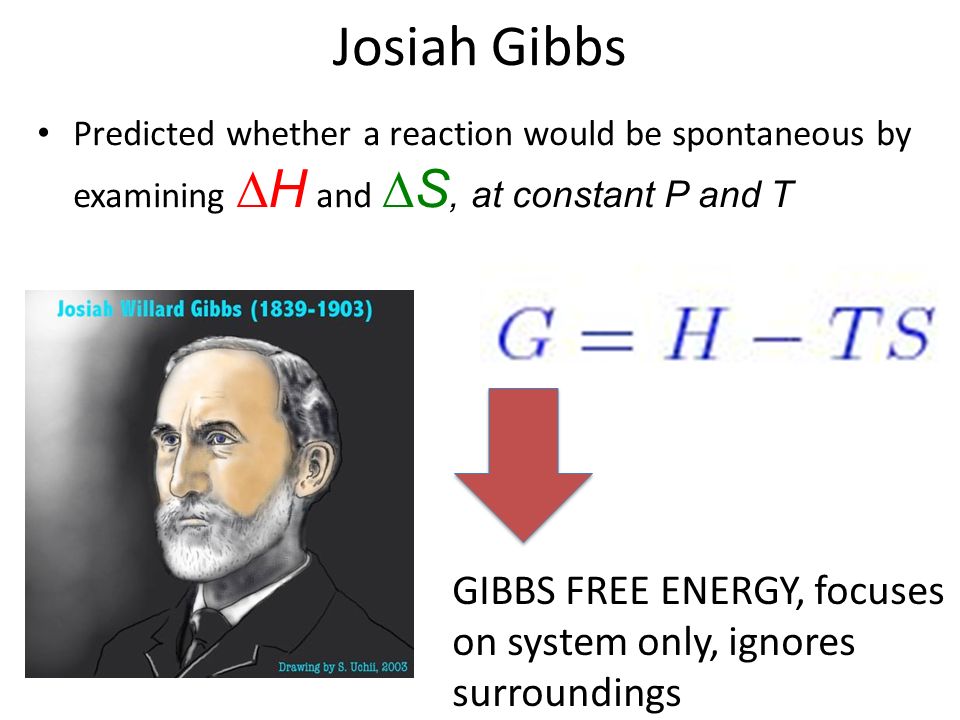 Josiah Gibbs

• Predicted whether a reaction would be spontaneous by examining $\Delta H$ and $\Delta S$, at constant P and T

Josiah Willard Gibbs (1839-1903)

Drawing by S. Uchii, 2003

$G = H - TS$

GIBBS FREE ENERGY, focuses on system only, ignores surroundings